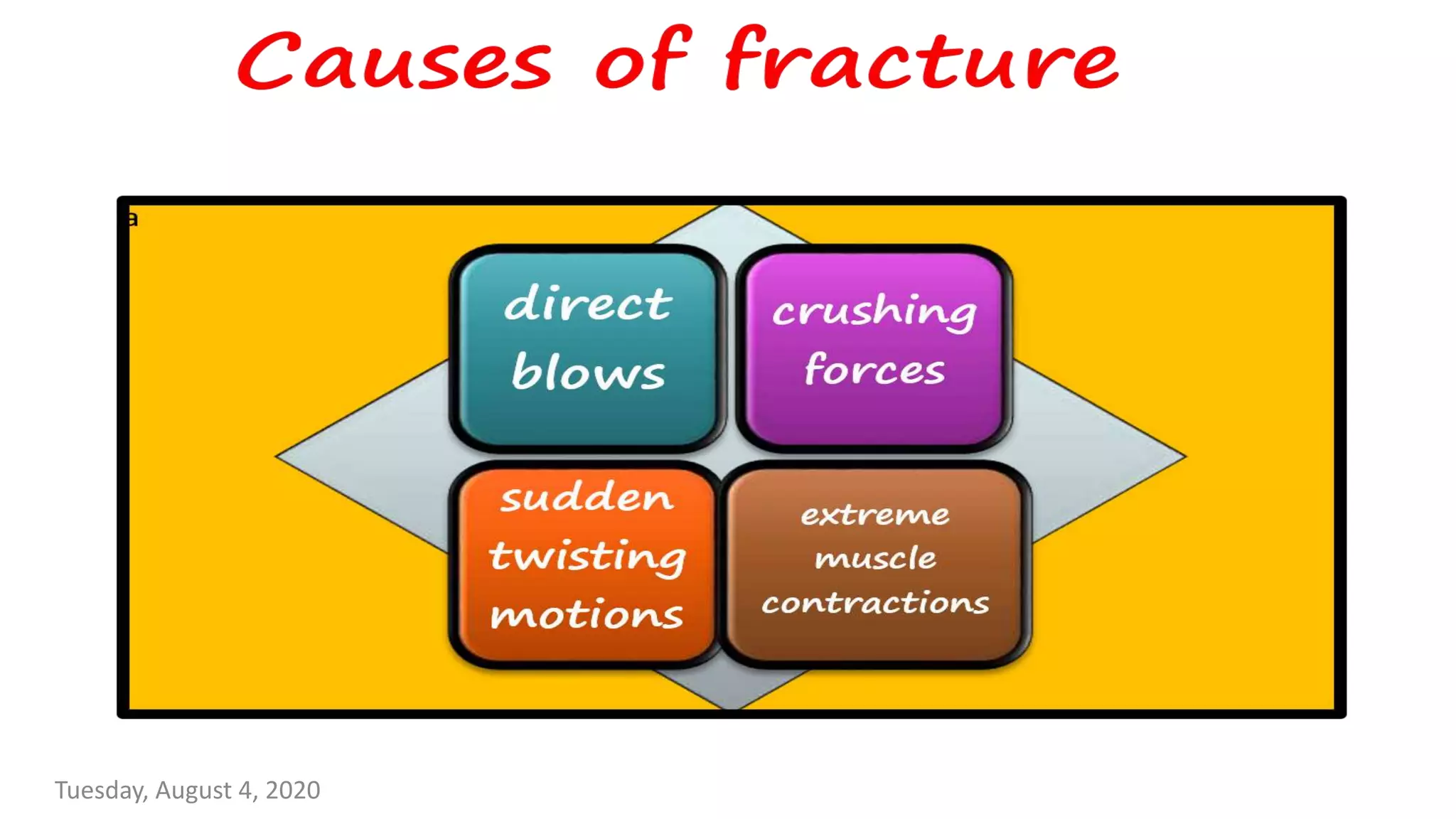 Causes of fracture

a

direct blows

crushing forces

sudden twisting motions

extreme muscle contractions

Tuesday, August 4, 2020